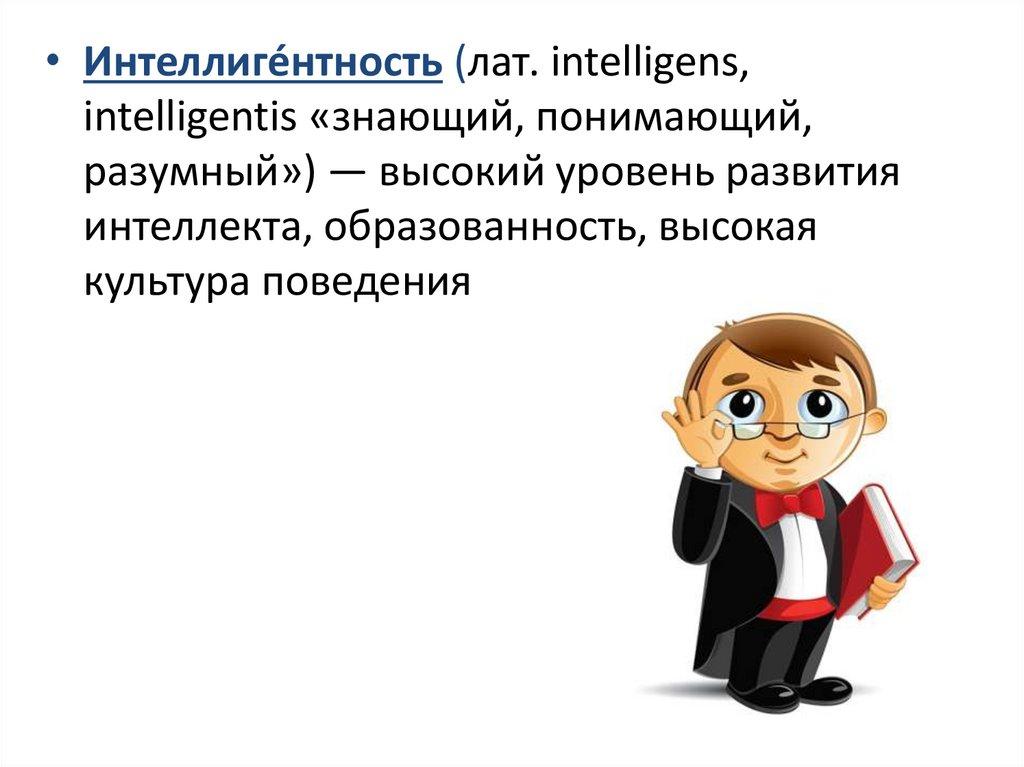 • Интеллиге́нтность (лат. intelligens, intelligentis «знающий, понимающий, разумный») — высокий уровень развития интеллекта, образованность, высокая культура поведения